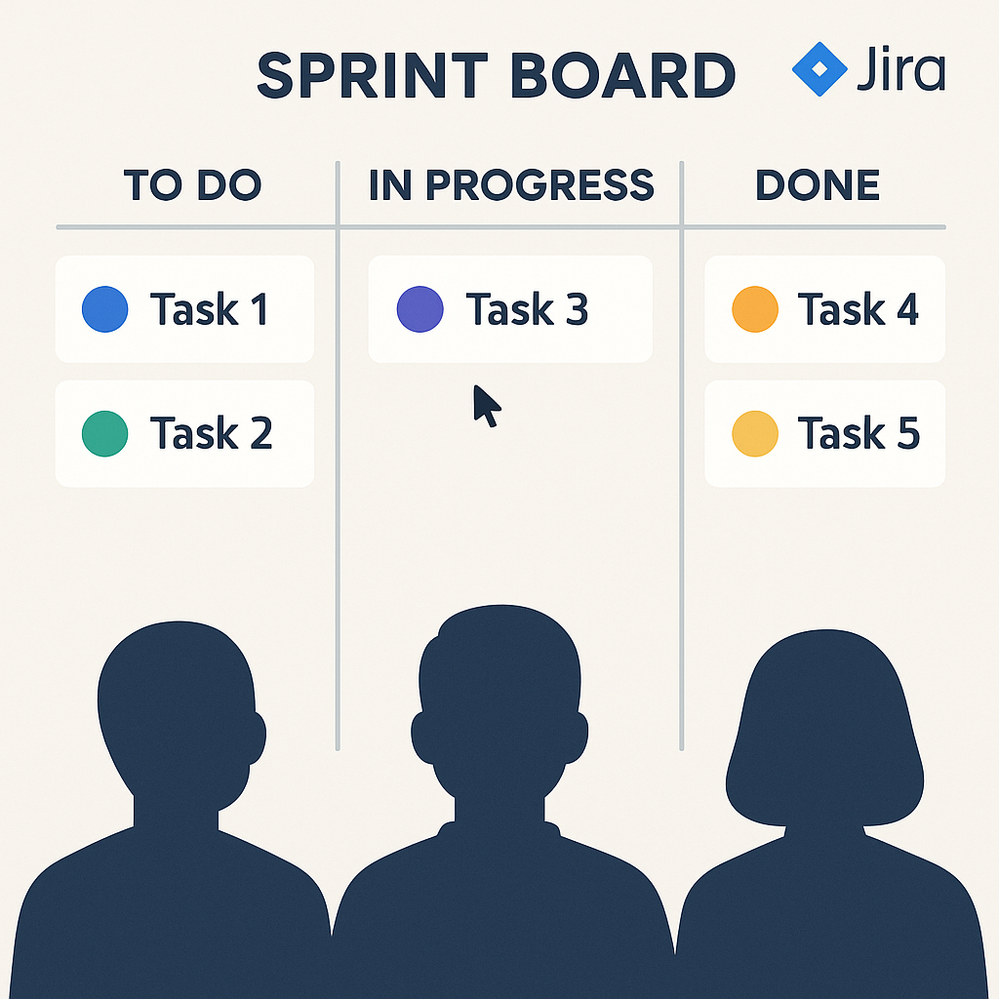 SPRINT BOARD Jira

| TO DO | IN PROGRESS | DONE |
|---|---|---|
| Task 1 | Task 3 | Task 4 |
| Task 2 | | Task 5 |